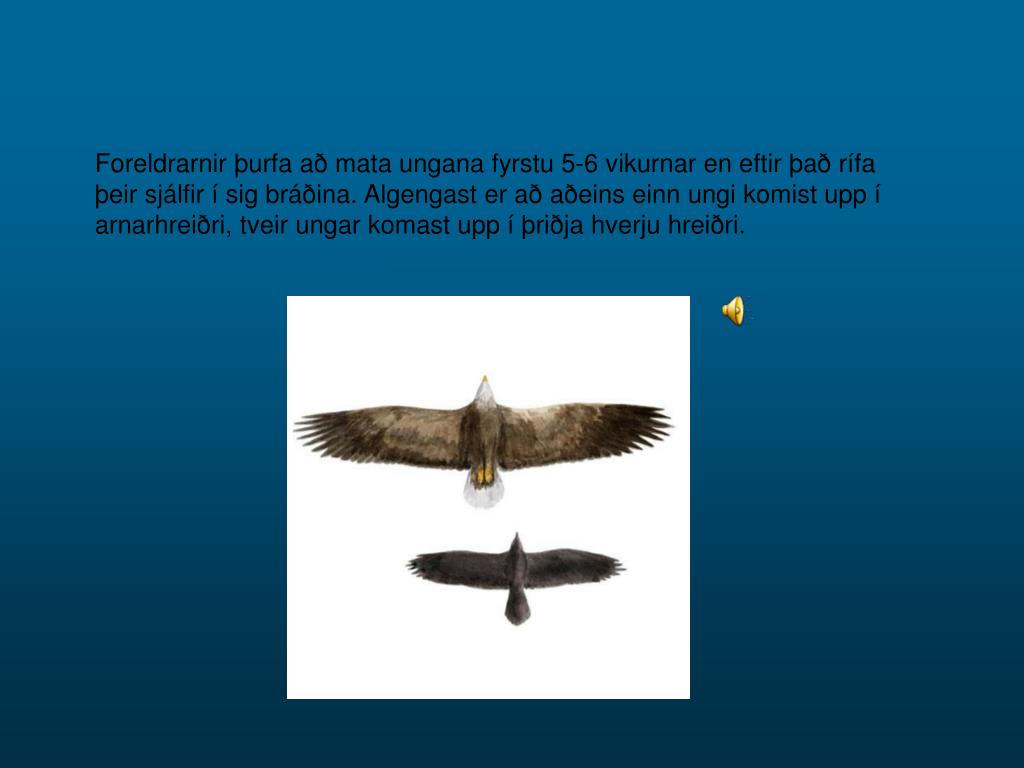 Foreldrarnir þurfa að mata ungana fyrstu 5-6 vikurnar en eftir það rífa þeir sjálfir í sig bráðina. Algengast er að aðeins einn ungi komist upp í arnarhreiðri, tveir ungar komast upp í þriðja hverju hreiðri.